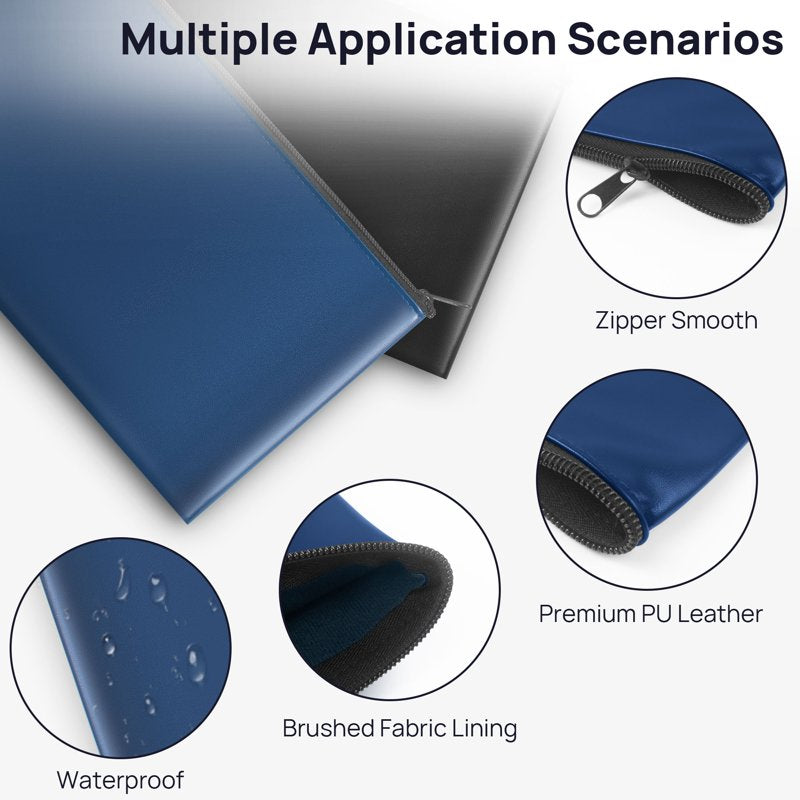 Multiple Application Scenarios

Zipper Smooth

Premium PU Leather

Brushed Fabric Lining

Waterproof